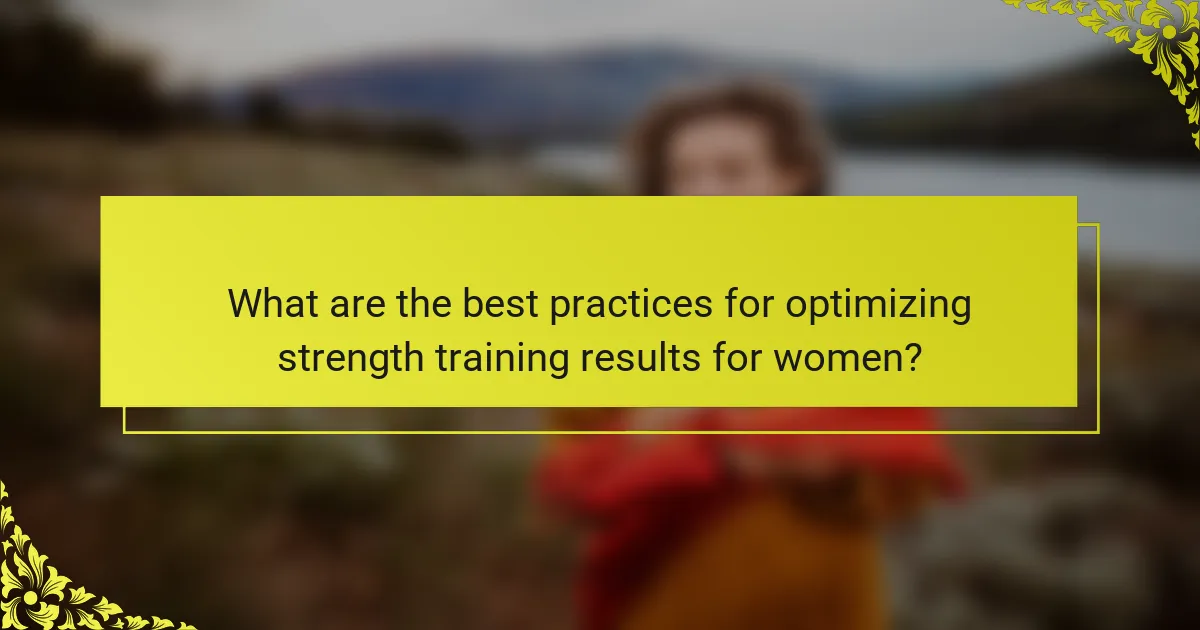 What are the best practices for optimizing strength training results for women?